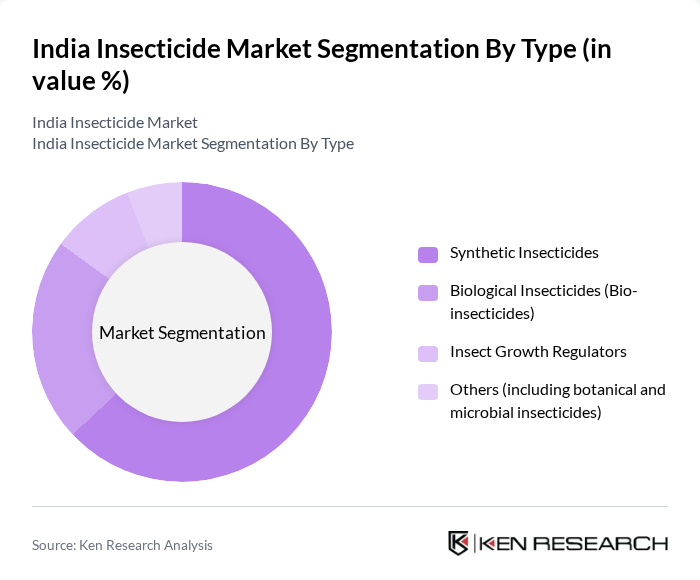 India Insecticide Market Segmentation By Type (in value %)

India Insecticide Market
India Insecticide Market Segmentation By Type

Market Segmentation

Synthetic Insecticides

Biological Insecticides (Bio-insecticides)

Insect Growth Regulators

Others (including botanical and microbial insecticides)

Source: Ken Research Analysis

KEN RESEARCH